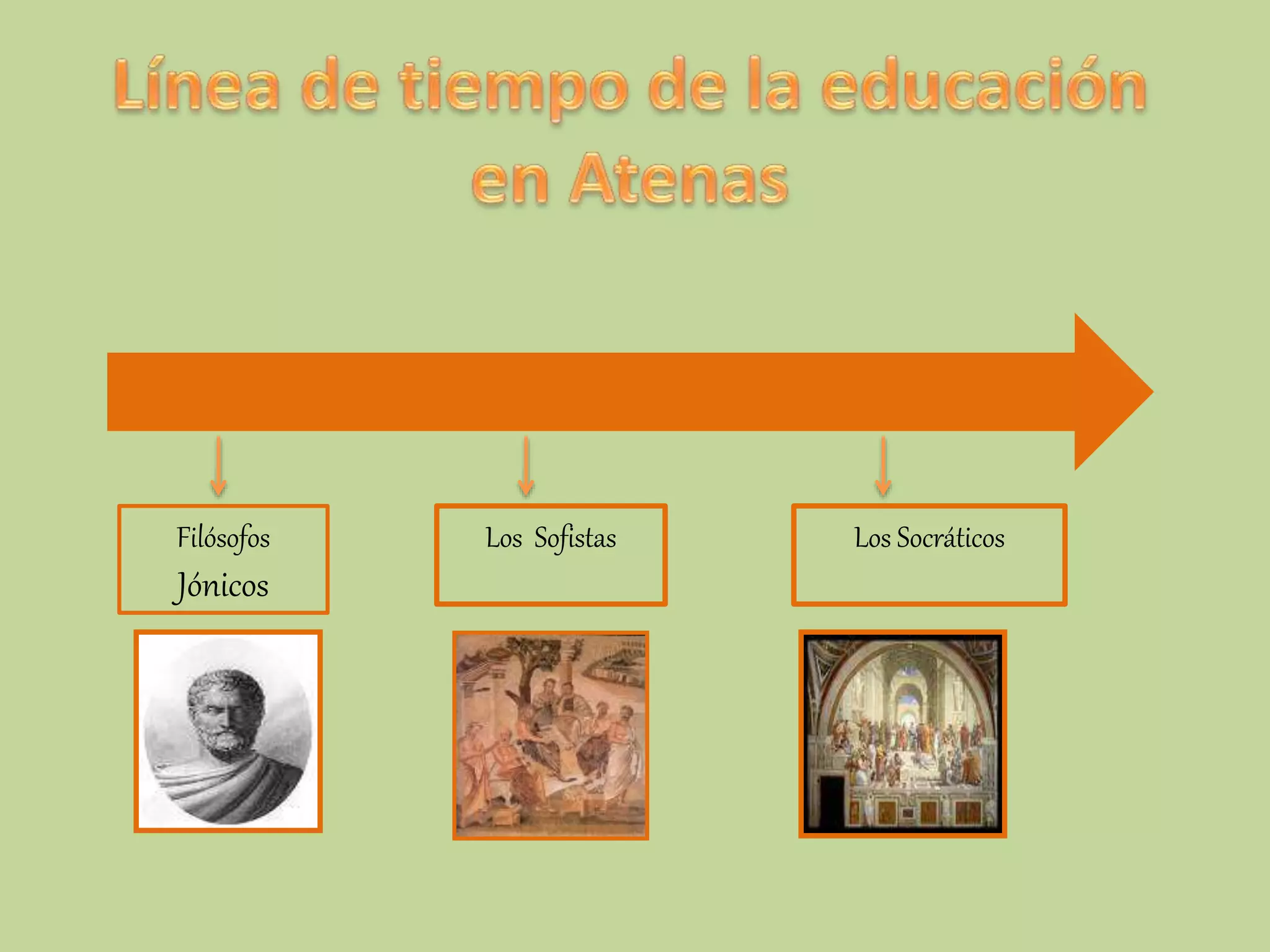 Línea de tiempo de la educación en Atenas

Filósofos Jónicos

Los Sofistas

Los Socráticos